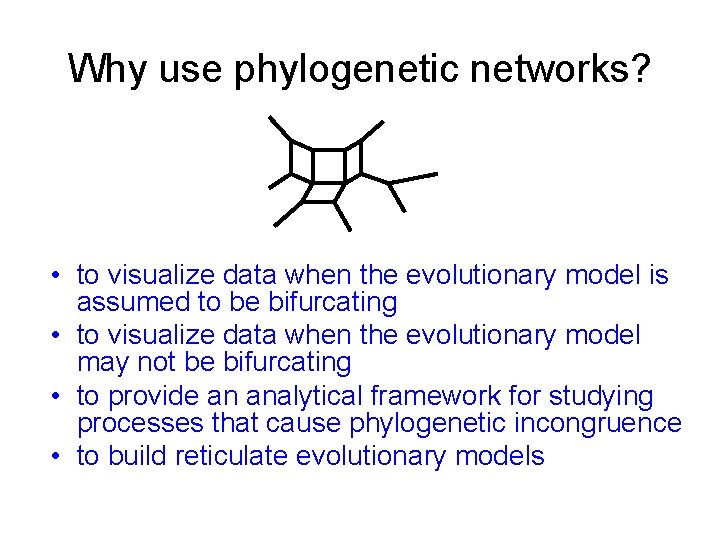 Why use phylogenetic networks?

• to visualize data when the evolutionary model is assumed to be bifurcating
• to visualize data when the evolutionary model may not be bifurcating
• to provide an analytical framework for studying processes that cause phylogenetic incongruence
• to build reticulate evolutionary models